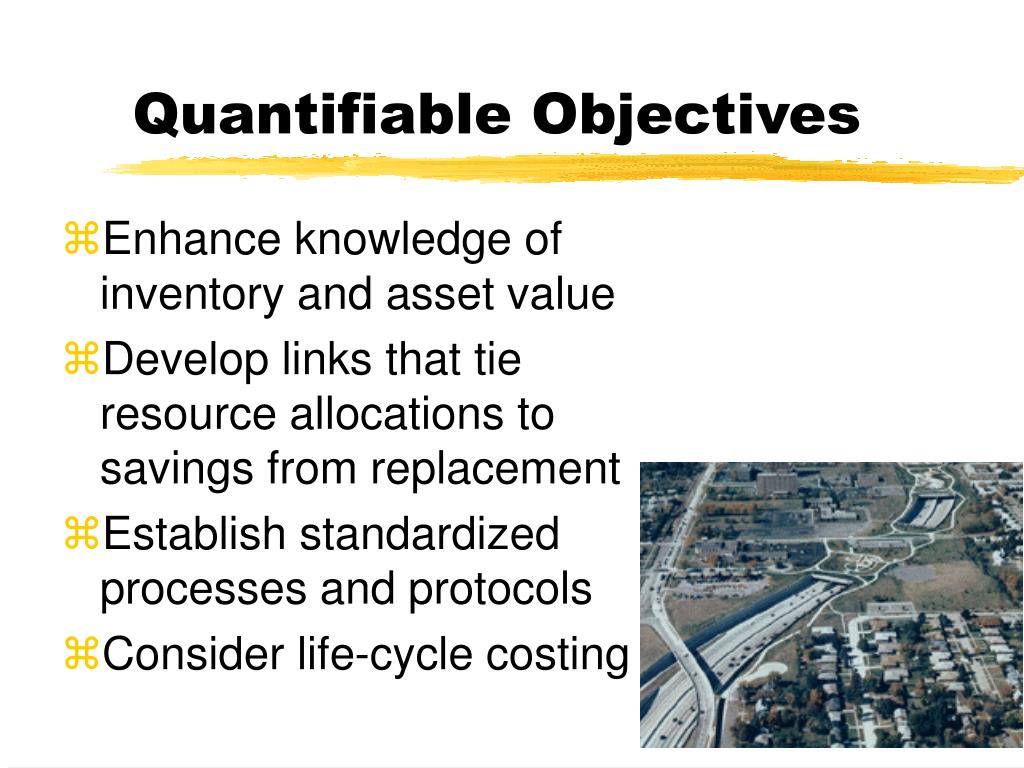 Quantifiable Objectives

⌘Enhance knowledge of inventory and asset value

⌘Develop links that tie resource allocations to savings from replacement

⌘Establish standardized processes and protocols

⌘Consider life-cycle costing